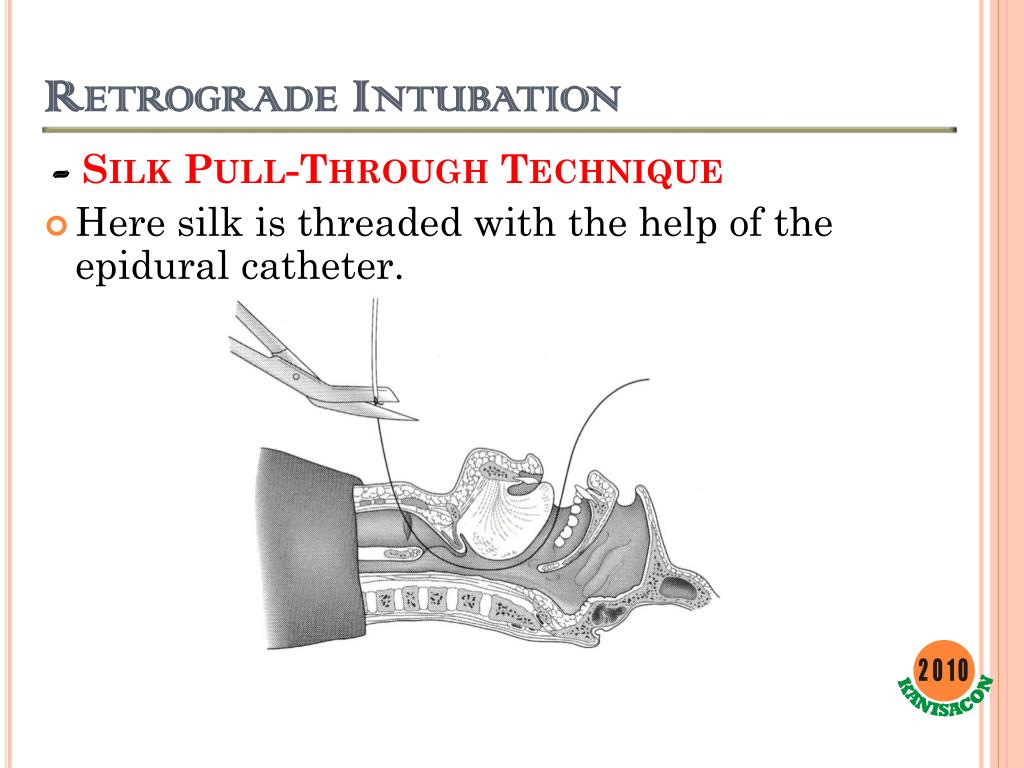 RETROGRADE INTUBATION

- SILK PULL-THROUGH TECHNIQUE

Here silk is threaded with the help of the epidural catheter.

2010
KANISACON